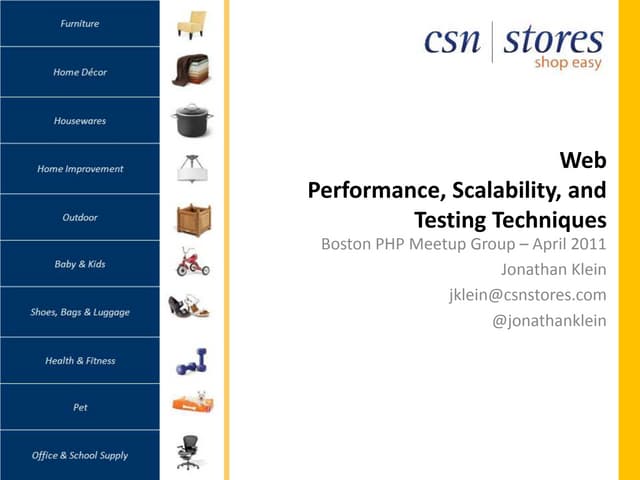 Furniture

Home Décor

Housewares

Home Improvement

Outdoor

Baby & Kids

Shoes, Bags & Luggage

Health & Fitness

Pet

Office & School Supply

csn stores
shop easy

Web
Performance, Scalability, and Testing Techniques

Boston PHP Meetup Group – April 2011
Jonathan Klein
jklein@csnstores.com
@jonathanklein